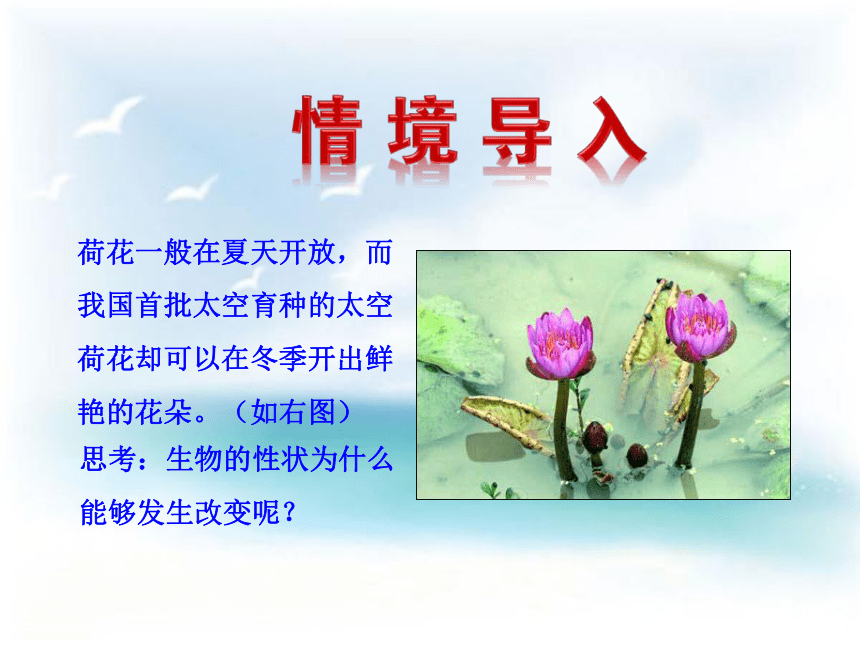 情境导入

荷花一般在夏天开放，而我国首批太空育种的太空荷花却可以在冬季开出鲜艳的花朵。（如右图）
思考：生物的性状为什么能够发生改变呢？